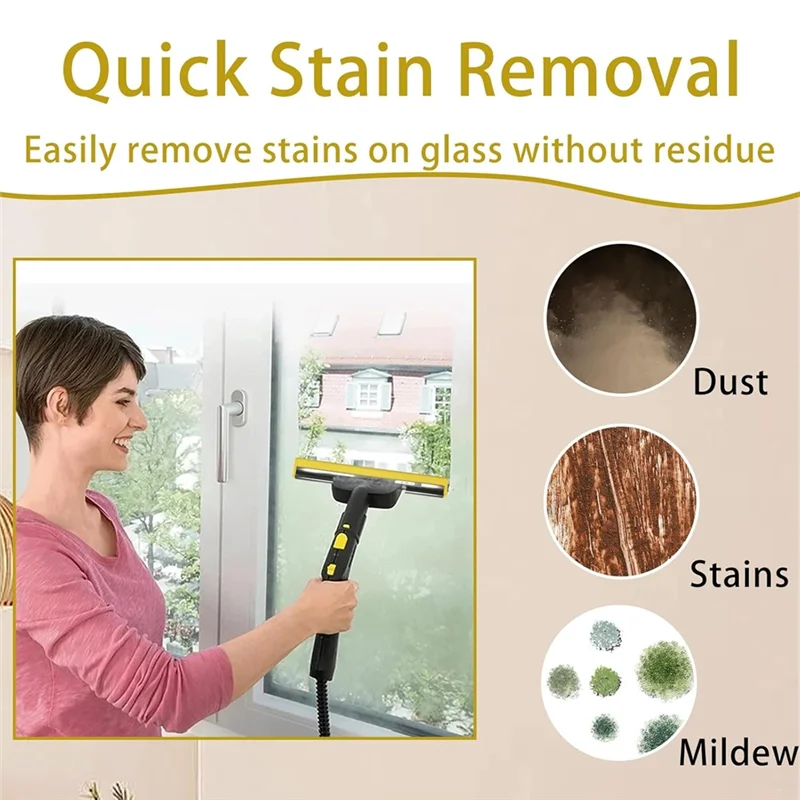 Quick Stain Removal

Easily remove stains on glass without residue

Dust

Stains

Mildew